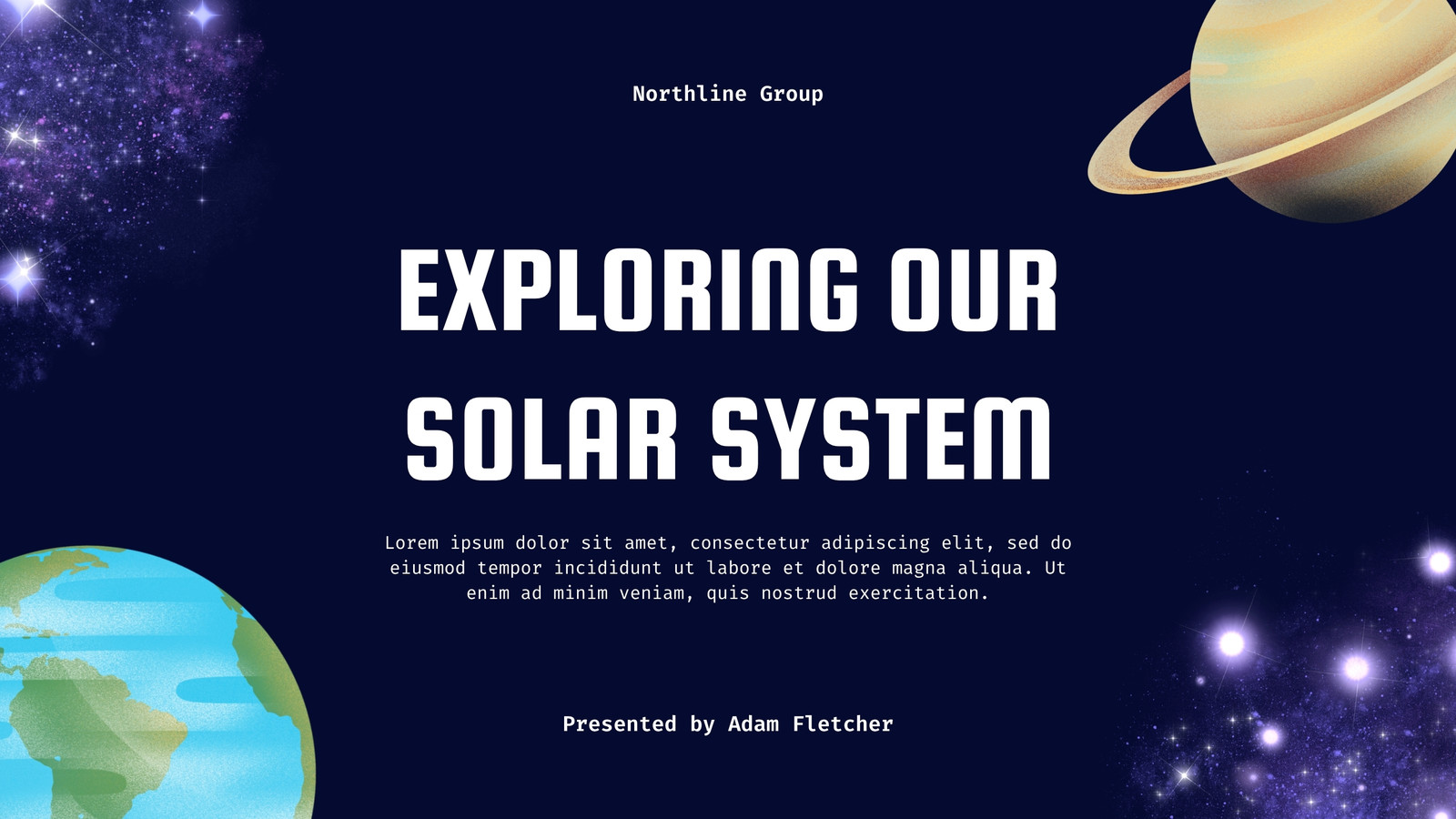 Northline Group

EXPLORING OUR SOLAR SYSTEM

Lorem ipsum dolor sit amet, consectetur adipiscing elit, sed do eiusmod tempor incididunt ut labore et dolore magna aliqua. Ut enim ad minim veniam, quis nostrud exercitation.

Presented by Adam Fletcher